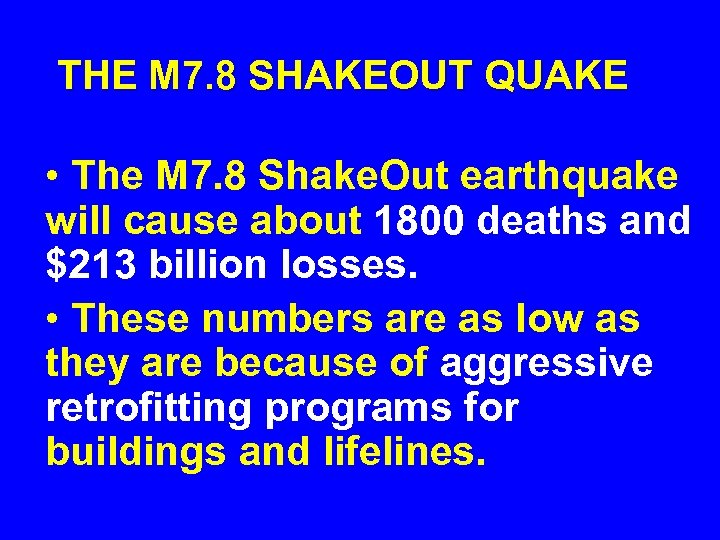 THE M7.8 SHAKEOUT QUAKE

• The M7.8 ShakeOut earthquake will cause about 1800 deaths and $213 billion losses.

• These numbers are as low as they are because of aggressive retrofitting programs for buildings and lifelines.